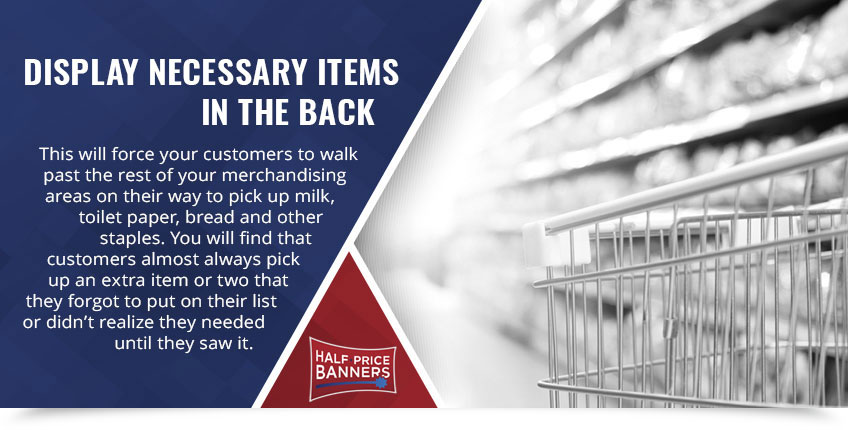 DISPLAY NECESSARY ITEMS IN THE BACK

This will force your customers to walk past the rest of your merchandising areas on their way to pick up milk, toilet paper, bread and other staples. You will find that customers almost always pick up an extra item or two that they forgot to put on their list or didn't realize they needed until they saw it.

HALF PRICE BANNERS